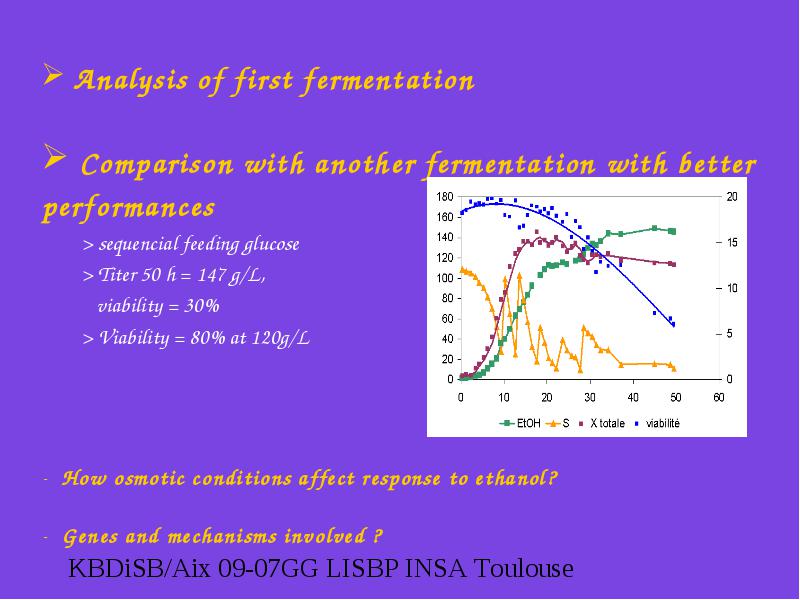 ➢ Analysis of first fermentation

➢ Comparison with another fermentation with better performances

> sequencial feeding glucose

> Titer 50 h = 147 g/L, viability = 30%

> Viability = 80% at 120g/L

180
160
140
120
100
80
60
40
20
0

20
15
10
5
0

0 10 20 30 40 50 60

EtOH S X totale viabilité

- How osmotic conditions affect response to ethanol?

- Genes and mechanisms involved ?

KBDiSB/Aix 09-07GG LISBP INSA Toulouse